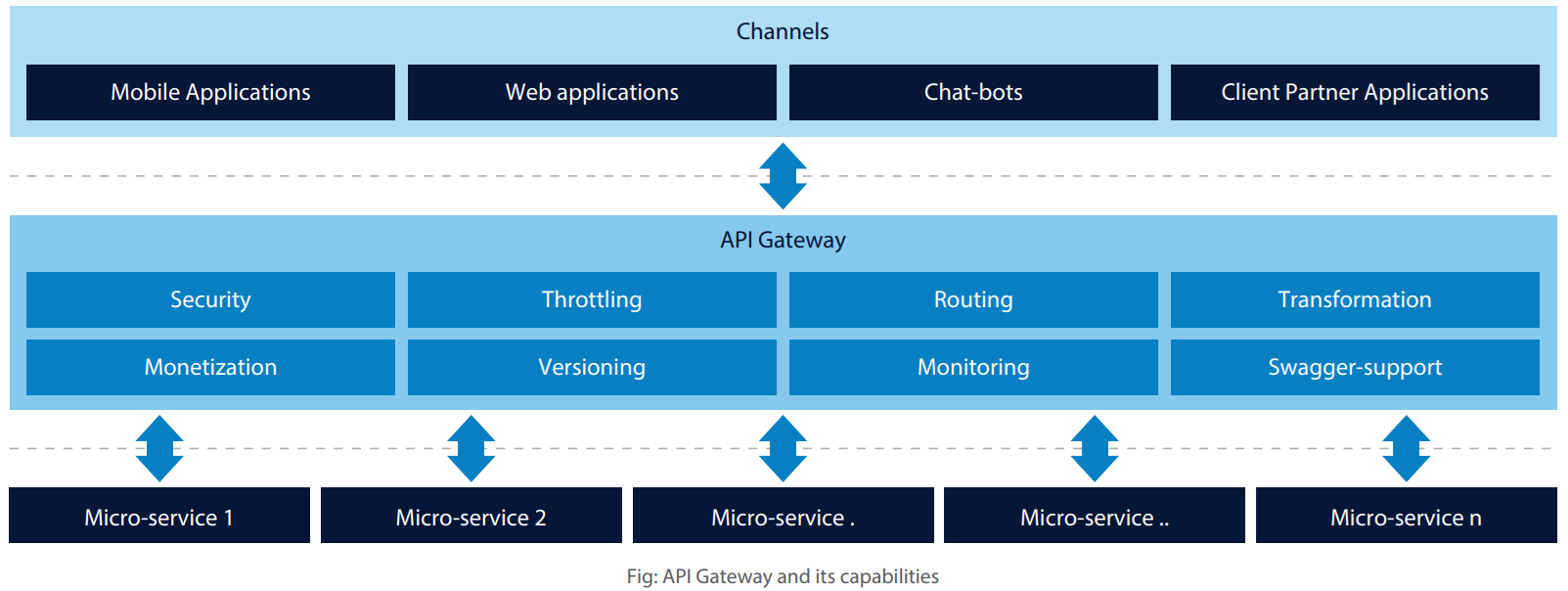 Channels

Mobile Applications

Web applications

Chat-bots

Client Partner Applications

API Gateway

Security

Throttling

Routing

Transformation

Monetization

Versioning

Monitoring

Swagger-support

Micro-service 1

Micro-service 2

Micro-service .

Micro-service ..

Micro-service n

Fig: API Gateway and its capabilities